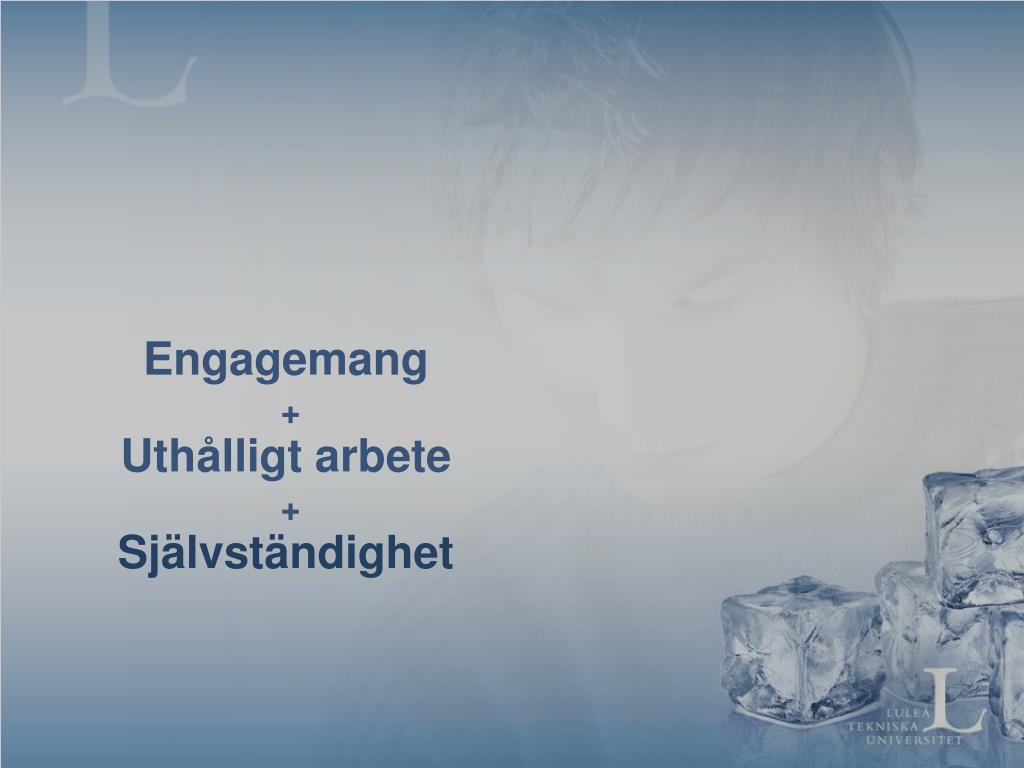 L

Engagemang
+
Uthålligt arbete
+
Självständighet

L
LULEÅ
TEKNISKA
UNIVERSITET